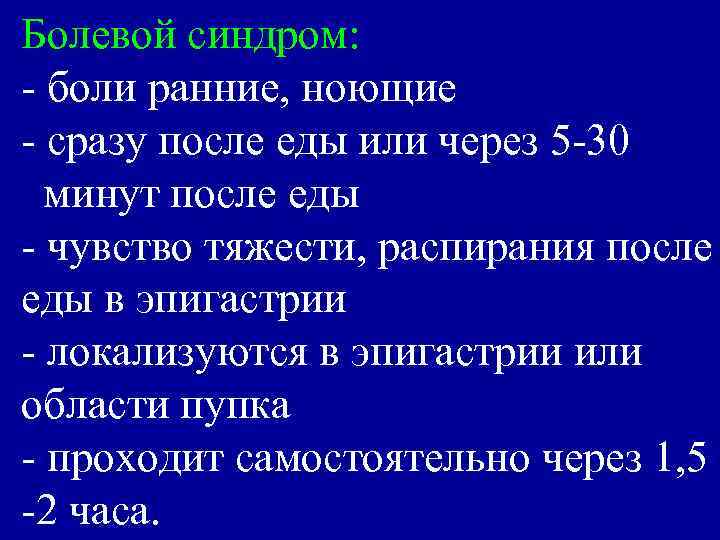 Болевой синдром:
- боли ранние, ноющие
- сразу после еды или через 5-30 минут после еды
- чувство тяжести, распирания после еды в эпигастрии
- локализуются в эпигастрии или области пупка
- проходит самостоятельно через 1,5 -2 часа.